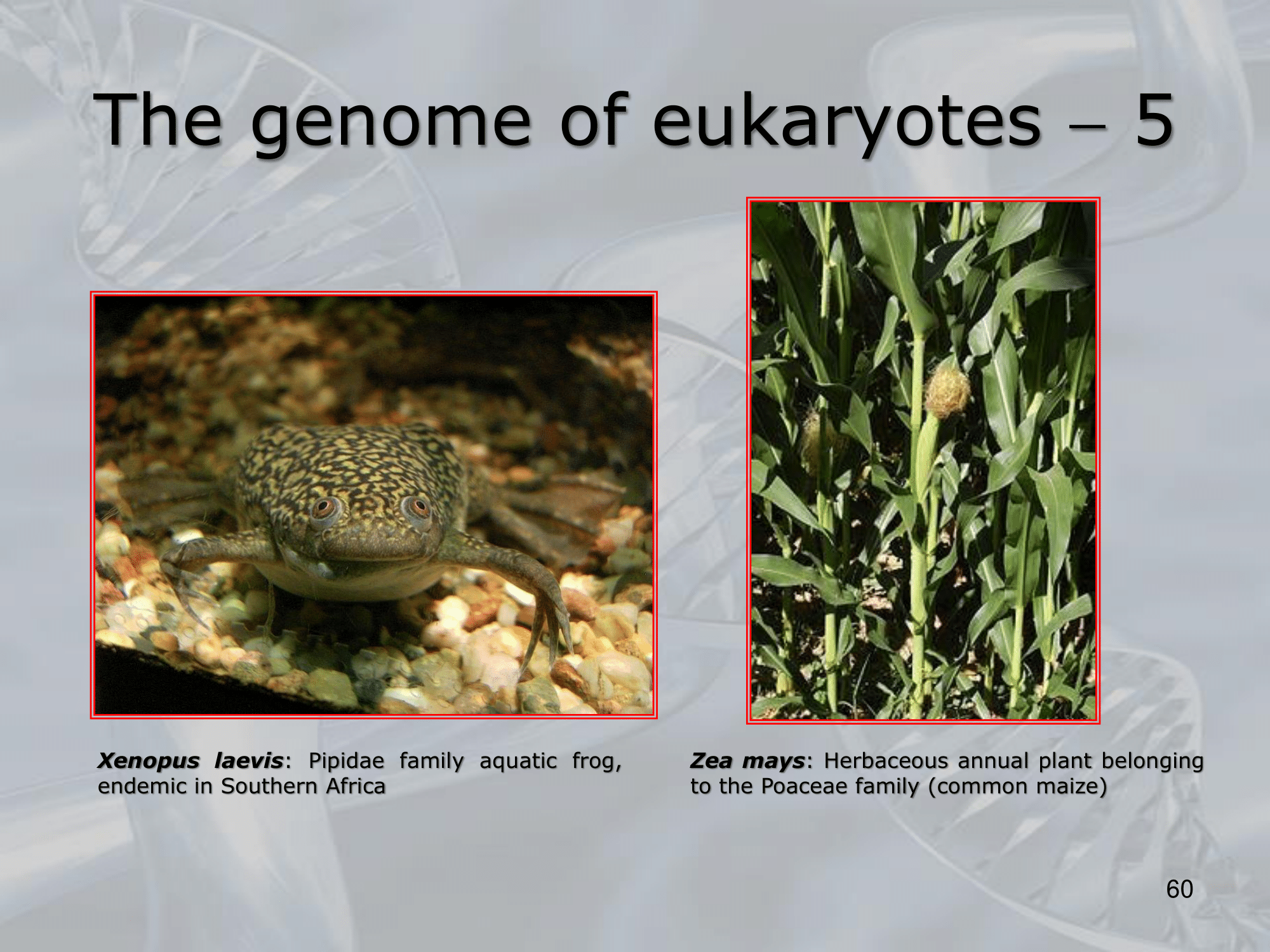 The genome of eukaryotes – 5

Xenopus laevis: Pipidae family aquatic frog, endemic in Southern Africa

Zea mays: Herbaceous annual plant belonging to the Poaceae family (common maize)

60